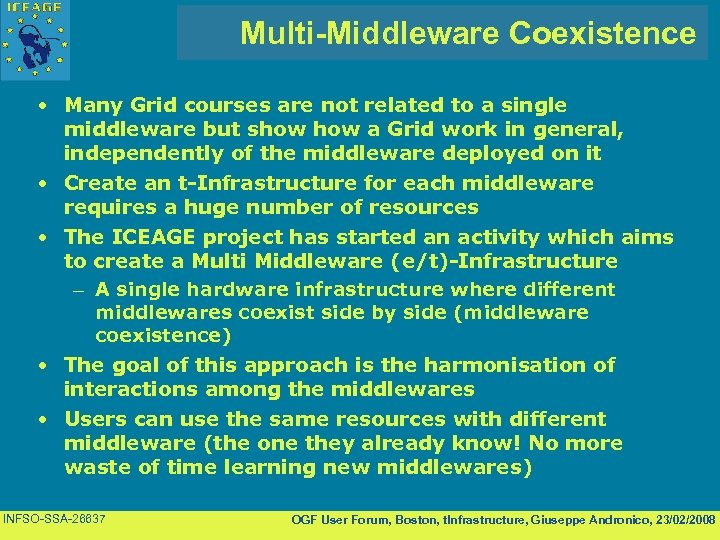 ICEAGE

Multi-Middleware Coexistence

• Many Grid courses are not related to a single middleware but show how a Grid work in general, independently of the middleware deployed on it
• Create an t-Infrastructure for each middleware requires a huge number of resources
• The ICEAGE project has started an activity which aims to create a Multi Middleware (e/t)-Infrastructure
– A single hardware infrastructure where different middlewares coexist side by side (middleware coexistence)
• The goal of this approach is the harmonisation of interactions among the middlewares
• Users can use the same resources with different middleware (the one they already know! No more waste of time learning new middlewares)

INFSO-SSA-26637

OGF User Forum, Boston, tInfrastructure, Giuseppe Andronico, 23/02/2008